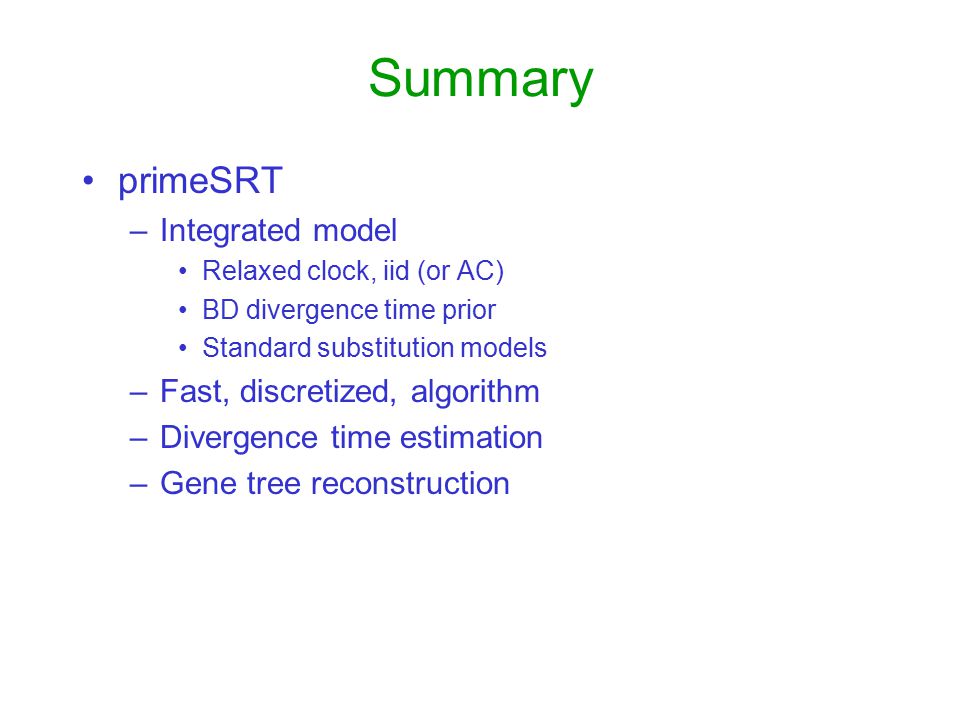 Summary

• primeSRT
  – Integrated model
    • Relaxed clock, iid (or AC)
    • BD divergence time prior
    • Standard substitution models
  – Fast, discretized, algorithm
  – Divergence time estimation
  – Gene tree reconstruction